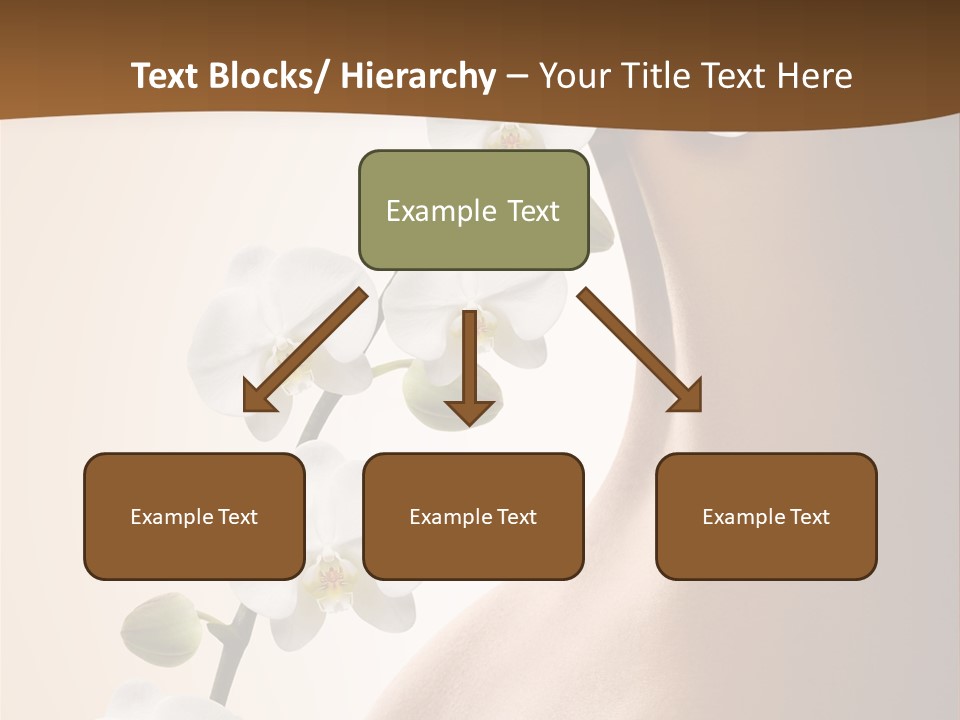 Text Blocks/ Hierarchy – Your Title Text Here

Example Text

Example Text

Example Text

Example Text